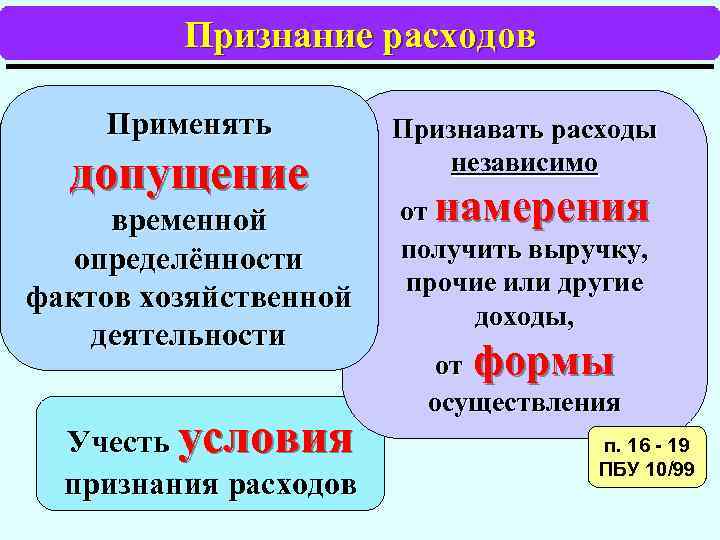 Признание расходов

Применять допущение временной определённости фактов хозяйственной деятельности

Признавать расходы независимо от намерения получить выручку, прочие или другие доходы, от формы осуществления

Учесть условия признания расходов

п. 16 - 19 ПБУ 10/99